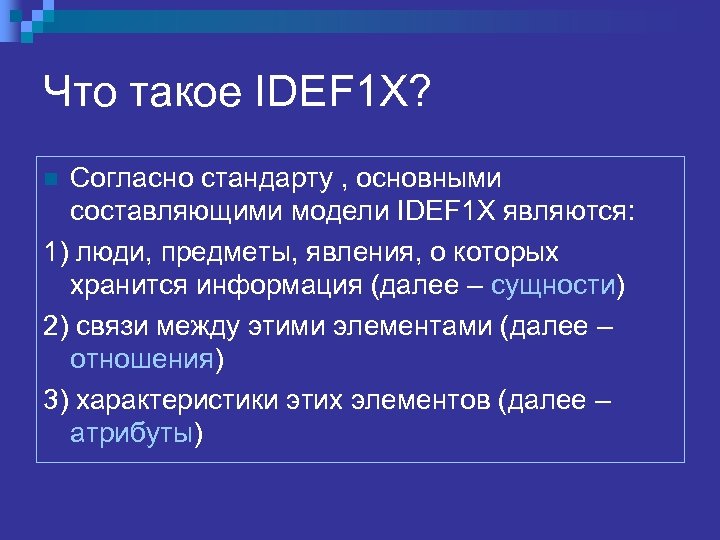 Что такое IDEF1X?

Согласно стандарту , основными составляющими модели IDEF1X являются:

1) люди, предметы, явления, о которых хранится информация (далее – сущности)

2) связи между этими элементами (далее – отношения)

3) характеристики этих элементов (далее – атрибуты)